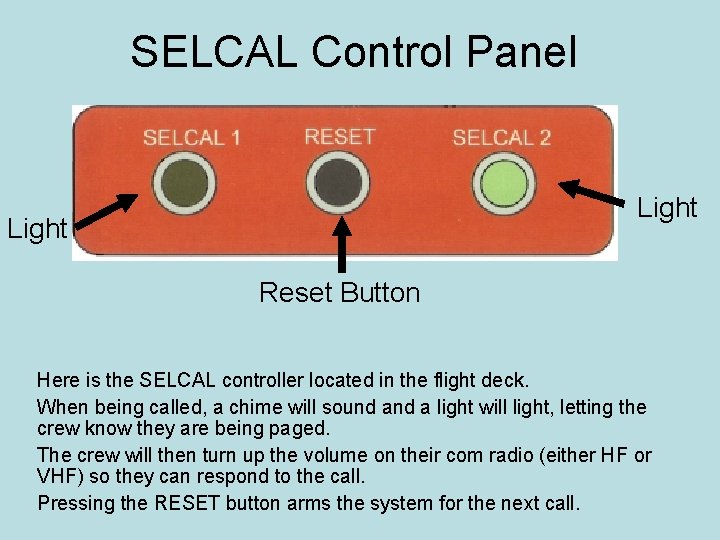 SELCAL Control Panel

SELCAL 1

RESET

SELCAL 2

Light

Light

Reset Button

Here is the SELCAL controller located in the flight deck.

When being called, a chime will sound and a light will light, letting the crew know they are being paged.

The crew will then turn up the volume on their com radio (either HF or VHF) so they can respond to the call.

Pressing the RESET button arms the system for the next call.